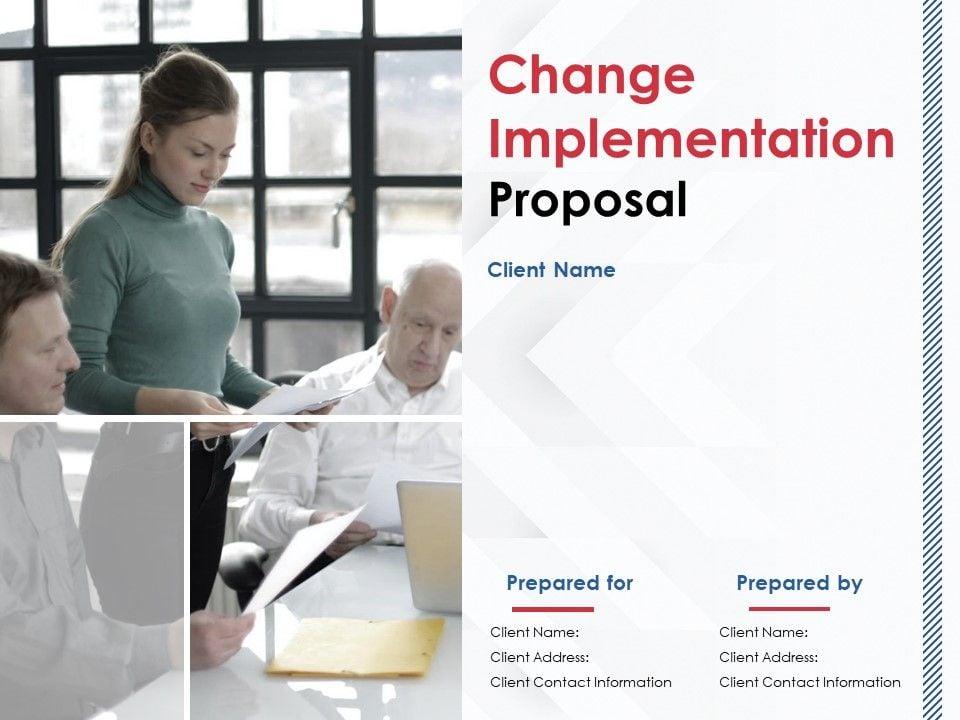 Change Implementation Proposal

Client Name

Prepared for

Client Name:
Client Address:
Client Contact Information

Prepared by

Client Name:
Client Address:
Client Contact Information